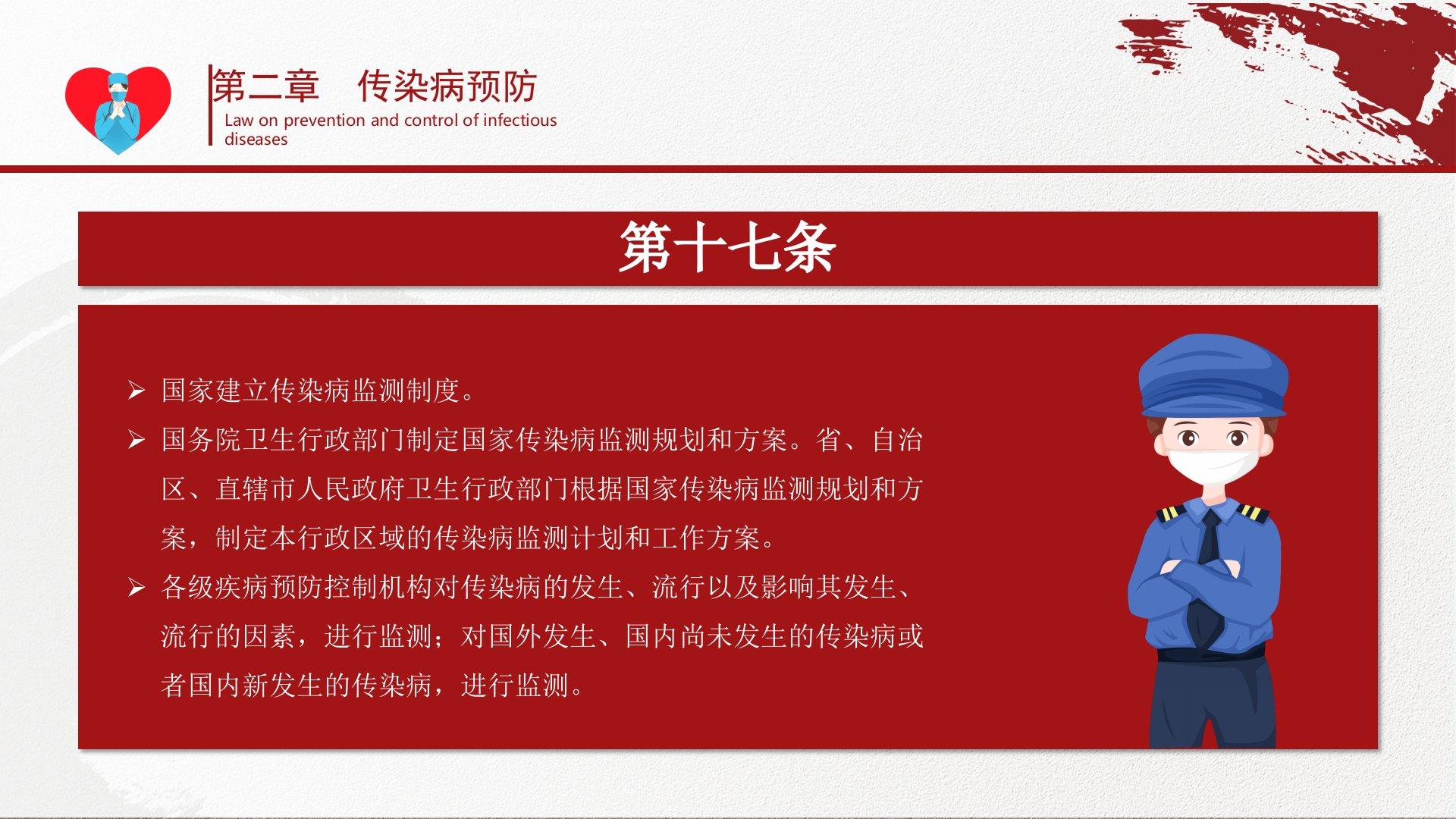 第二章　传染病预防
Law on prevention and control of infectious diseases

第十七条

➢ 国家建立传染病监测制度。
➢ 国务院卫生行政部门制定国家传染病监测规划和方案。省、自治区、直辖市人民政府卫生行政部门根据国家传染病监测规划和方案，制定本行政区域的传染病监测计划和工作方案。
➢ 各级疾病预防控制机构对传染病的发生、流行以及影响其发生、流行的因素，进行监测；对国外发生、国内尚未发生的传染病或者国内新发生的传染病，进行监测。